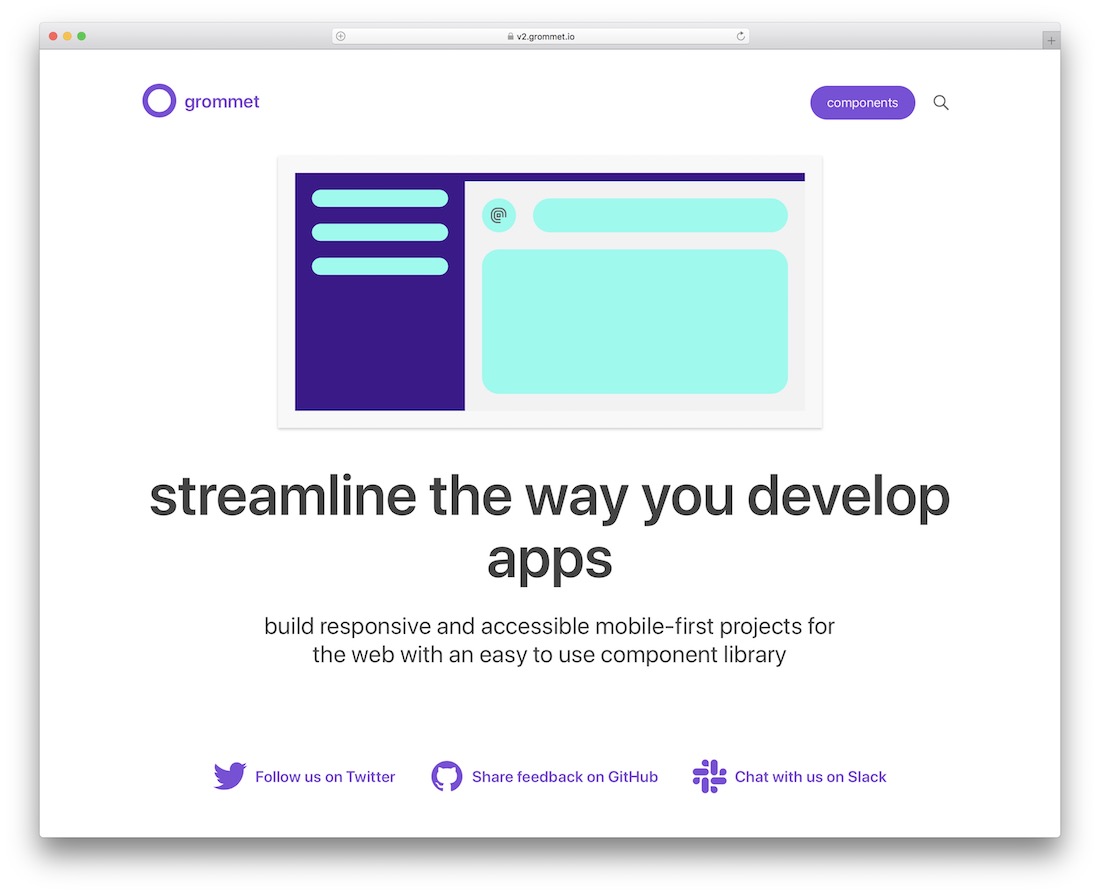 v2.grommet.io

grommet

components

streamline the way you develop apps

build responsive and accessible mobile-first projects for the web with an easy to use component library

Follow us on Twitter

Share feedback on GitHub

Chat with us on Slack